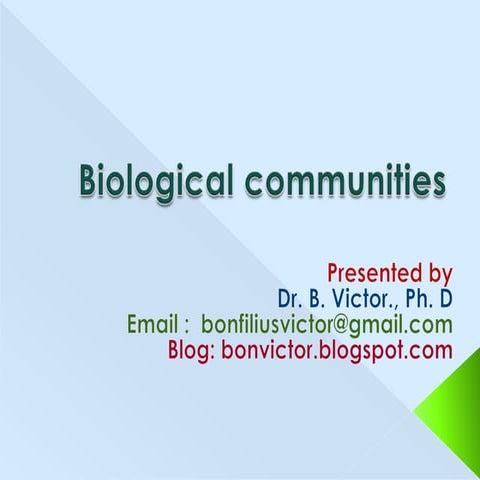 Biological communities

Presented by
Dr. B. Victor., Ph. D
Email : bonfiliusvictor@gmail.com
Blog: bonvictor.blogspot.com